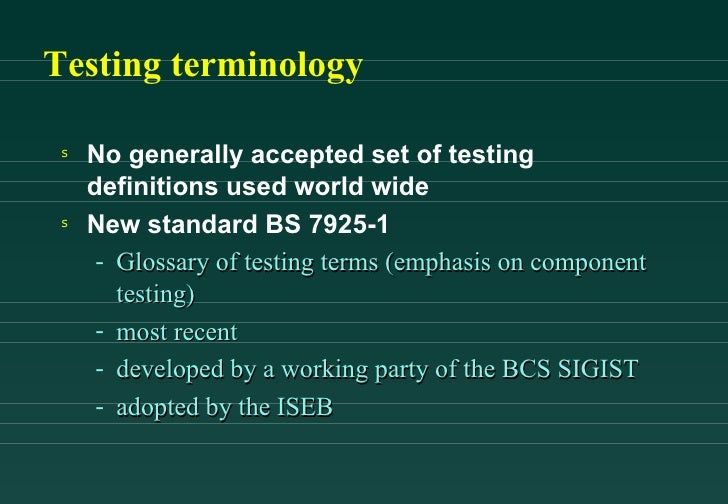 Testing terminology

s No generally accepted set of testing definitions used world wide

s New standard BS 7925-1

- Glossary of testing terms (emphasis on component testing)
- most recent
- developed by a working party of the BCS SIGIST
- adopted by the ISEB